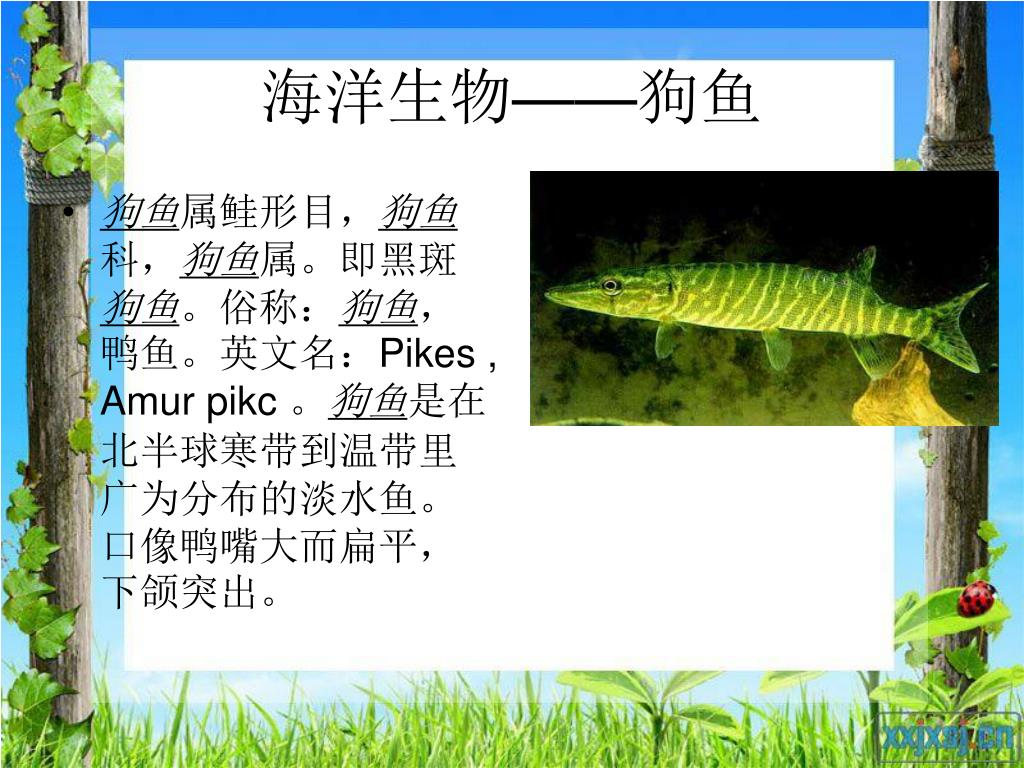 海洋生物——狗鱼

• 狗鱼属鲑形目，狗鱼科，狗鱼属。即黑斑狗鱼。俗称：狗鱼，鸭鱼。英文名：Pikes , Amur pikc 。狗鱼是在北半球寒带到温带里广为分布的淡水鱼。口像鸭嘴大而扁平，下颌突出。

xxjxsj.cn